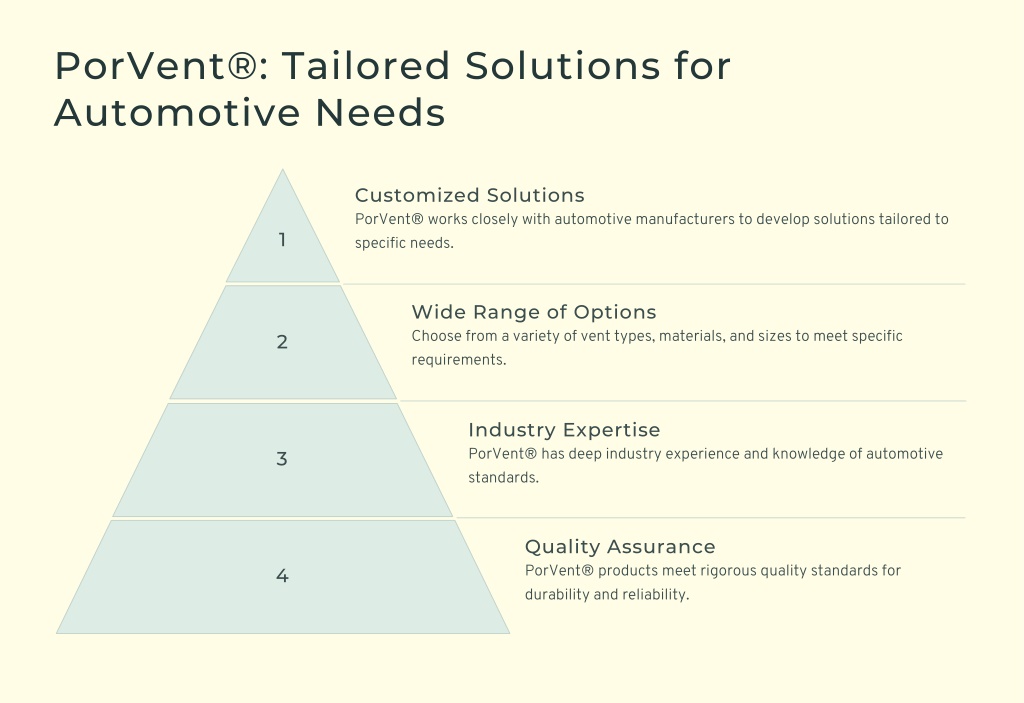 PorVent®: Tailored Solutions for Automotive Needs

1

Customized Solutions
PorVent® works closely with automotive manufacturers to develop solutions tailored to specific needs.

2

Wide Range of Options
Choose from a variety of vent types, materials, and sizes to meet specific requirements.

3

Industry Expertise
PorVent® has deep industry experience and knowledge of automotive standards.

4

Quality Assurance
PorVent® products meet rigorous quality standards for durability and reliability.